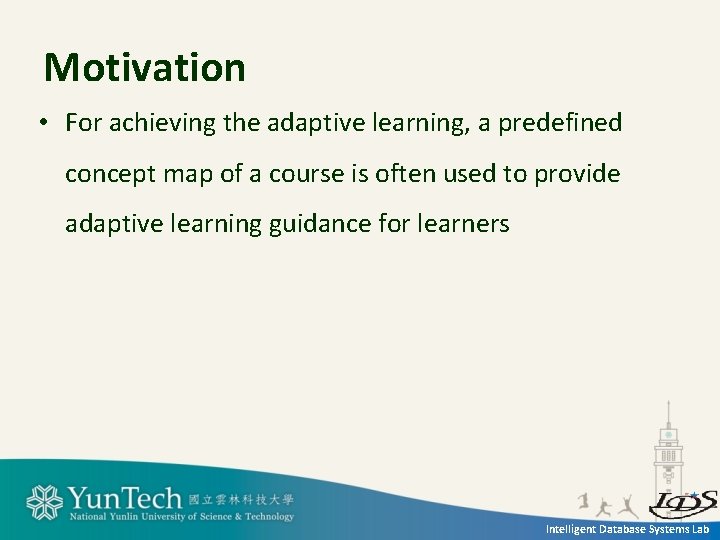 Motivation

• For achieving the adaptive learning, a predefined concept map of a course is often used to provide adaptive learning guidance for learners

YunTech 國立雲林科技大學
National Yunlin University of Science & Technology

IDS

Intelligent Database Systems Lab